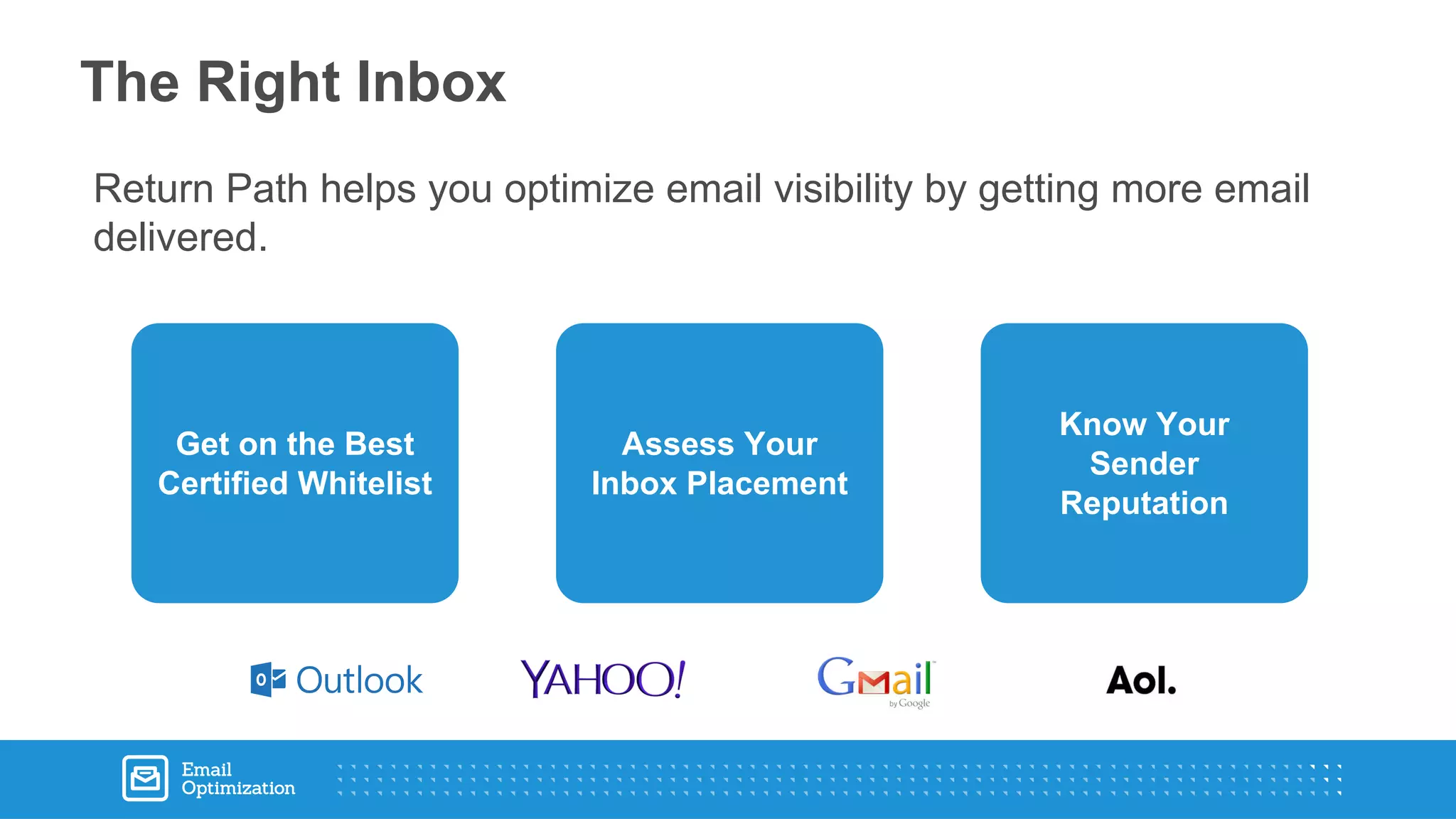 The Right Inbox

Return Path helps you optimize email visibility by getting more email delivered.

Get on the Best Certified Whitelist

Assess Your Inbox Placement

Know Your Sender Reputation

Outlook

YAHOO!

Gmail by Google

Aol.

Email Optimization